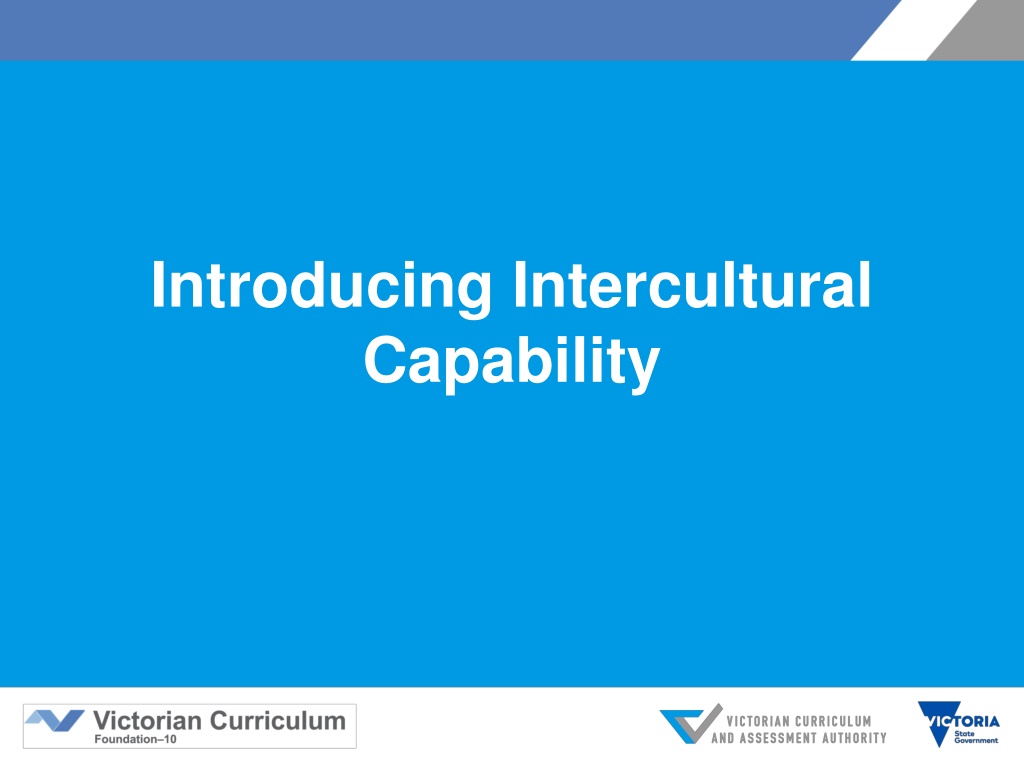 Introducing Intercultural Capability

Victorian Curriculum
Foundation–10

VICTORIAN CURRICULUM AND ASSESSMENT AUTHORITY

VICTORIA
State Government